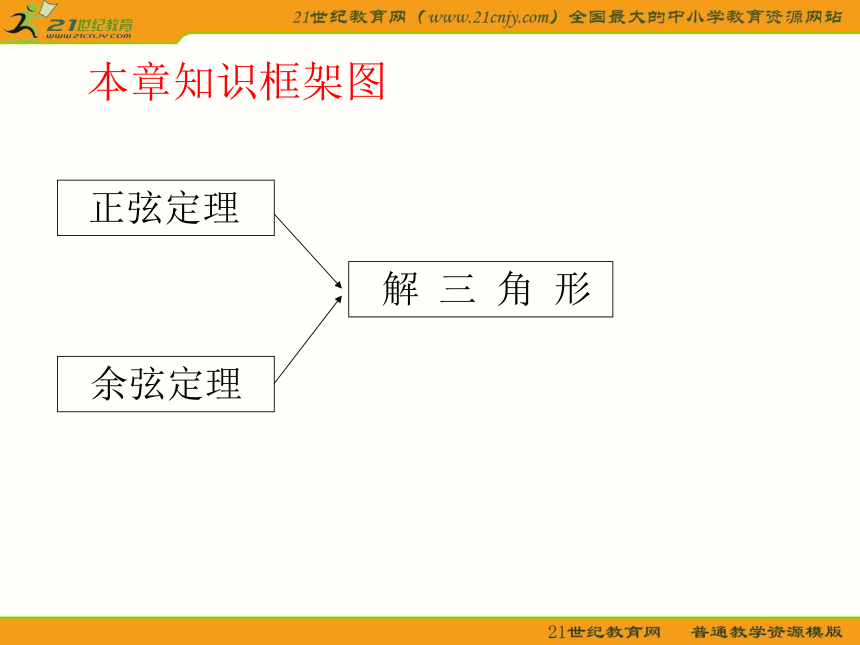 21世纪教育
www.21cnjy.com

21世纪教育网（www.21cnjy.com）全国最大的中小学教育资源网站

本章知识框架图

正弦定理

余弦定理

解 三 角 形

21世纪教育网　普通教学资源模版